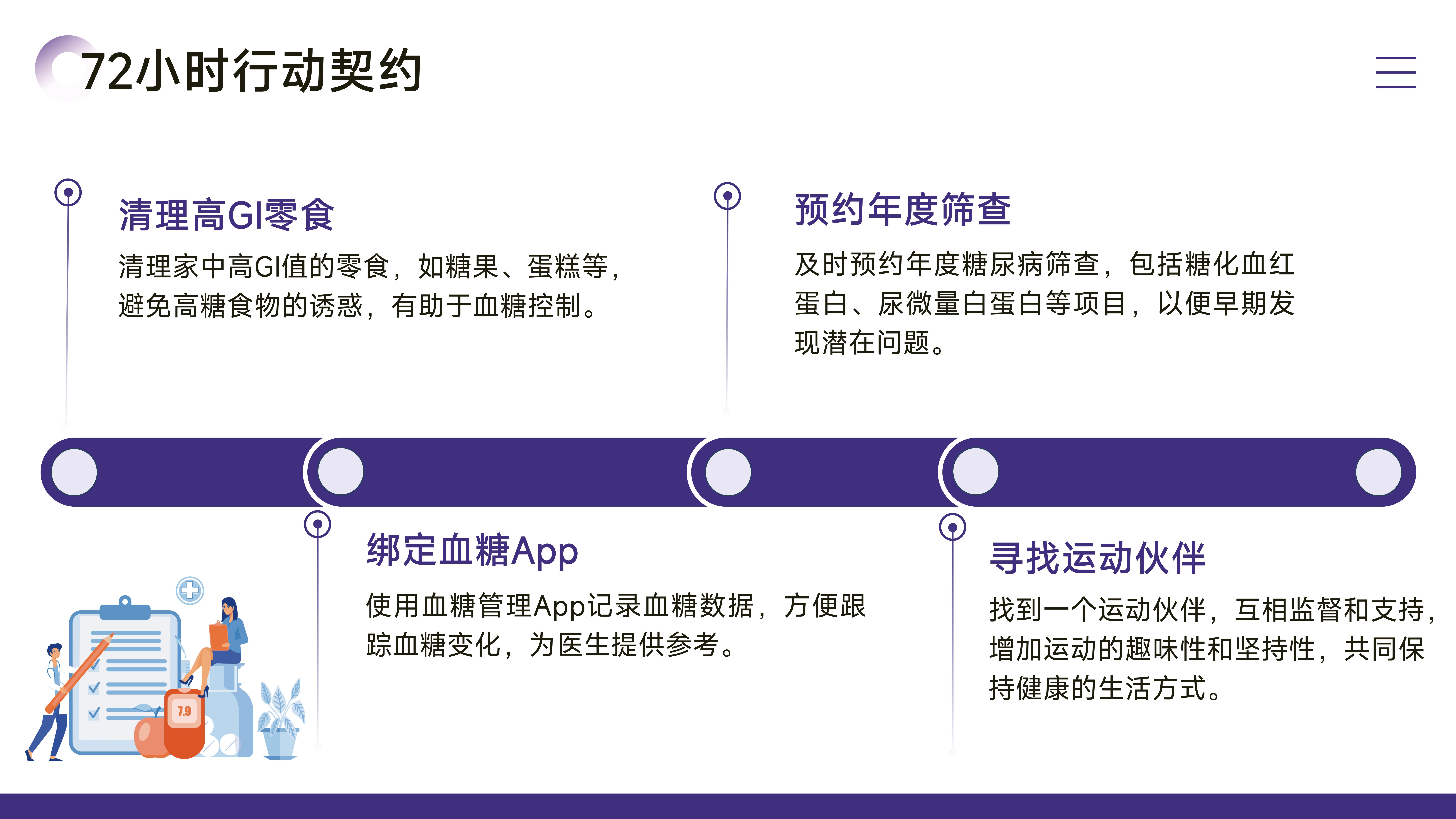 72小时行动契约

清理高GI零食

清理家中高GI值的零食，如糖果、蛋糕等，避免高糖食物的诱惑，有助于血糖控制。

预约年度筛查

及时预约年度糖尿病筛查，包括糖化血红蛋白、尿微量白蛋白等项目，以便早期发现潜在问题。

绑定血糖App

使用血糖管理App记录血糖数据，方便跟踪血糖变化，为医生提供参考。

寻找运动伙伴

找到一个运动伙伴，互相监督和支持，增加运动的趣味性和坚持性，共同保持健康的生活方式。

7.9